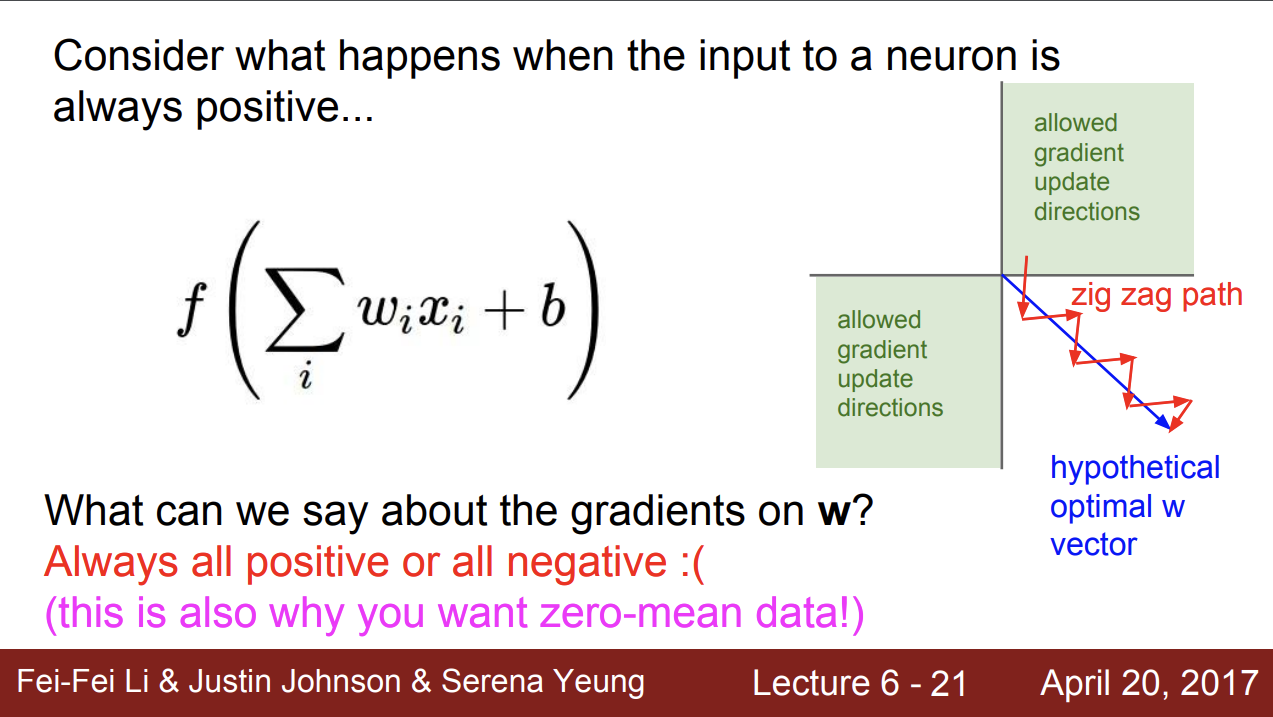 Consider what happens when the input to a neuron is always positive...

$f\left(\sum_i w_i x_i + b\right)$

allowed gradient update directions

allowed gradient update directions

zig zag path

hypothetical optimal w vector

What can we say about the gradients on **w**?
Always all positive or all negative :(
(this is also why you want zero-mean data!)

Fei-Fei Li & Justin Johnson & Serena Yeung Lecture 6 - 21 April 20, 2017